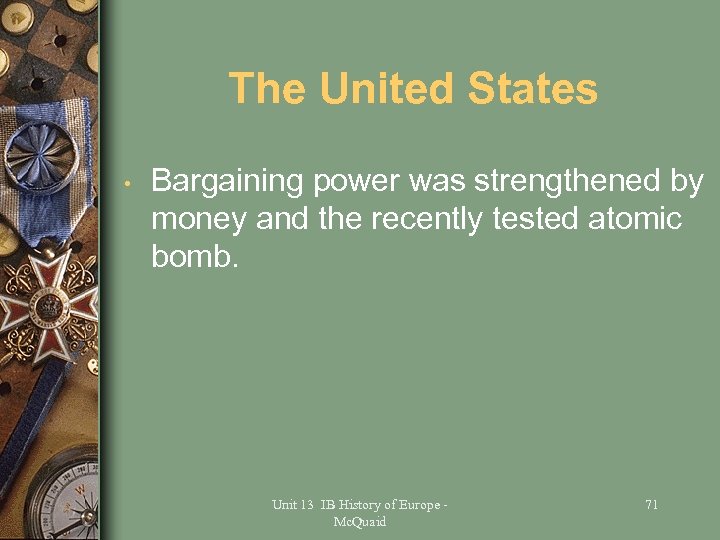 The United States

• Bargaining power was strengthened by money and the recently tested atomic bomb.

Unit 13 IB History of Europe - McQuaid

71